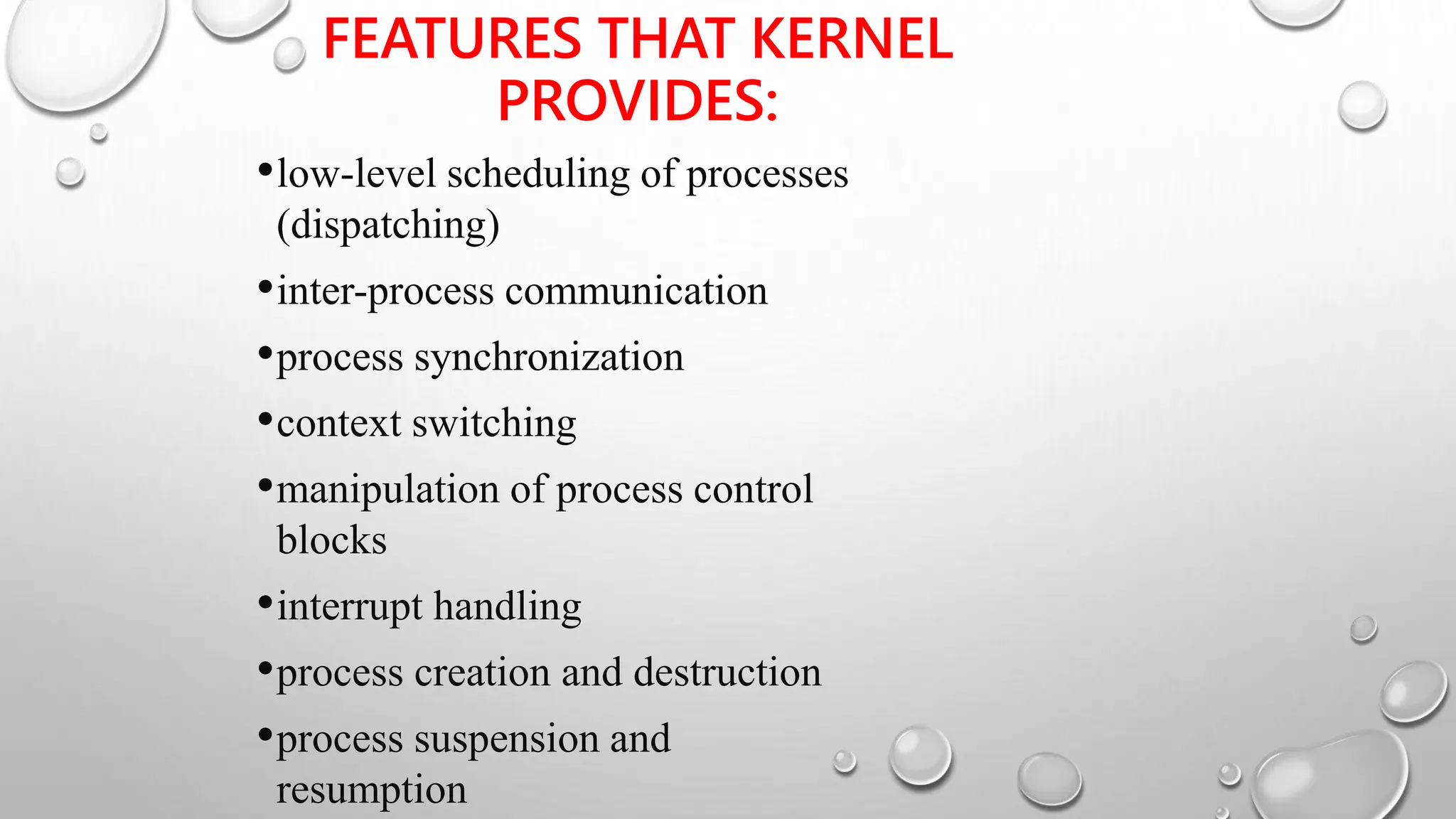 FEATURES THAT KERNEL PROVIDES:

• low-level scheduling of processes (dispatching)

• inter-process communication

• process synchronization

• context switching

• manipulation of process control blocks

• interrupt handling

• process creation and destruction

• process suspension and resumption